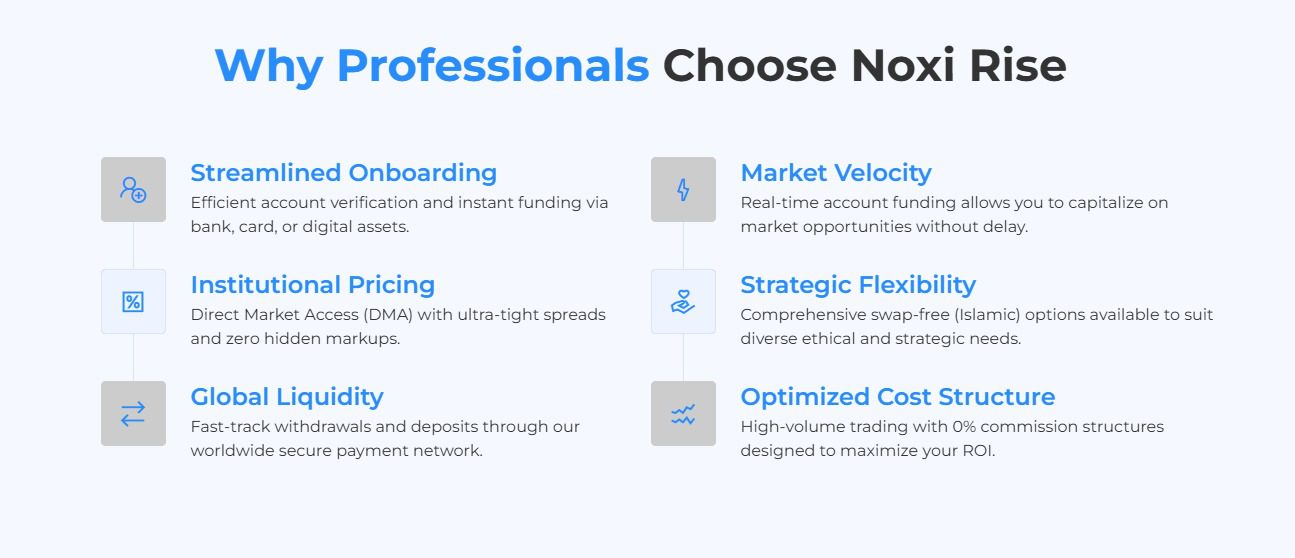 Why Professionals Choose Noxi Rise

Streamlined Onboarding
Efficient account verification and instant funding via bank, card, or digital assets.

Institutional Pricing
Direct Market Access (DMA) with ultra-tight spreads and zero hidden markups.

Global Liquidity
Fast-track withdrawals and deposits through our worldwide secure payment network.

Market Velocity
Real-time account funding allows you to capitalize on market opportunities without delay.

Strategic Flexibility
Comprehensive swap-free (Islamic) options available to suit diverse ethical and strategic needs.

Optimized Cost Structure
High-volume trading with 0% commission structures designed to maximize your ROI.